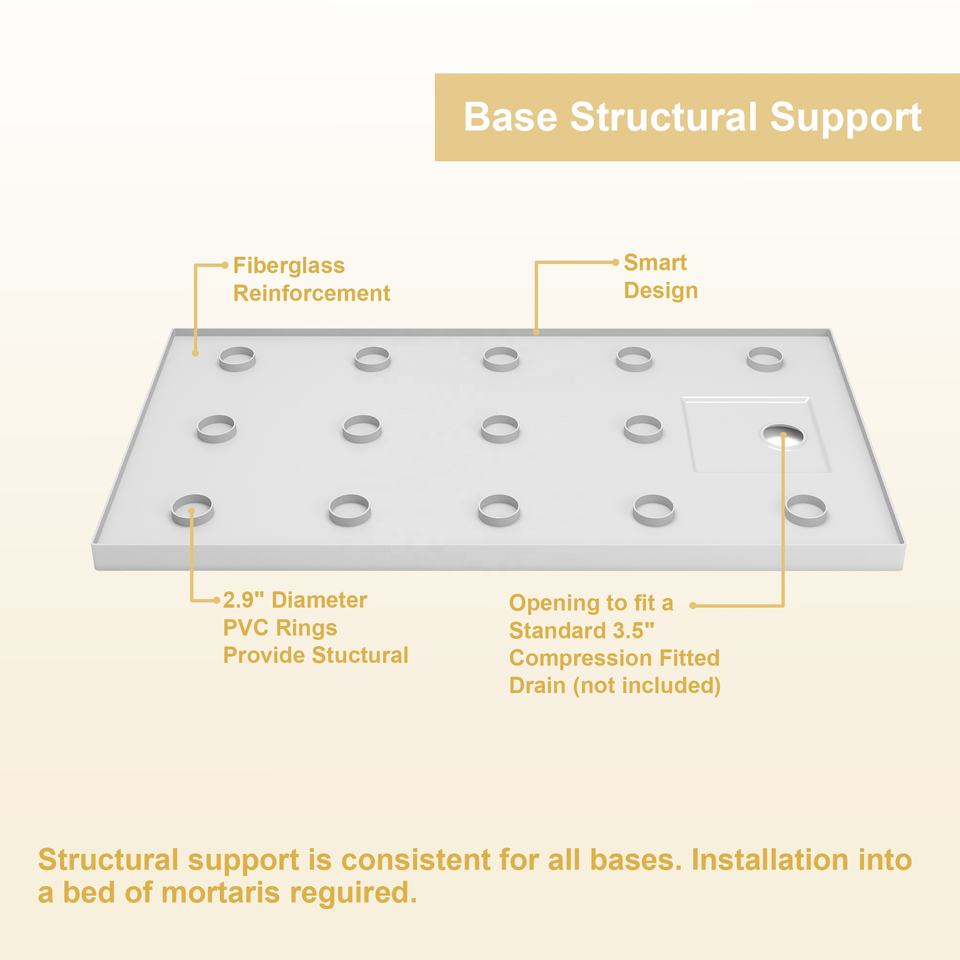 Base Structural Support

Fiberglass Reinforcement

Smart Design

2.9" Diameter PVC Rings Provide Stuctural

Opening to fit a Standard 3.5" Compression Fitted Drain (not included)

Structural support is consistent for all bases. Installation into a bed of mortaris reguired.